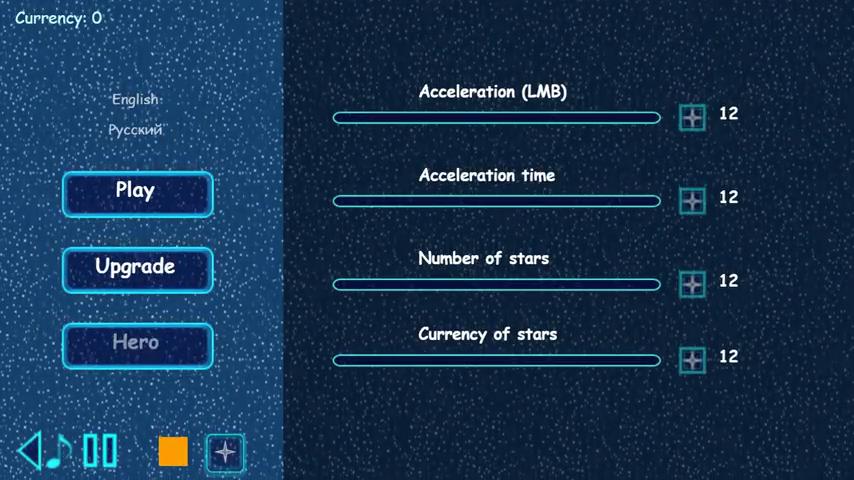 Currency: 0

English
Русский

Play

Upgrade

Hero

Acceleration (LMB)
12

Acceleration time
12

Number of stars
12

Currency of stars
12